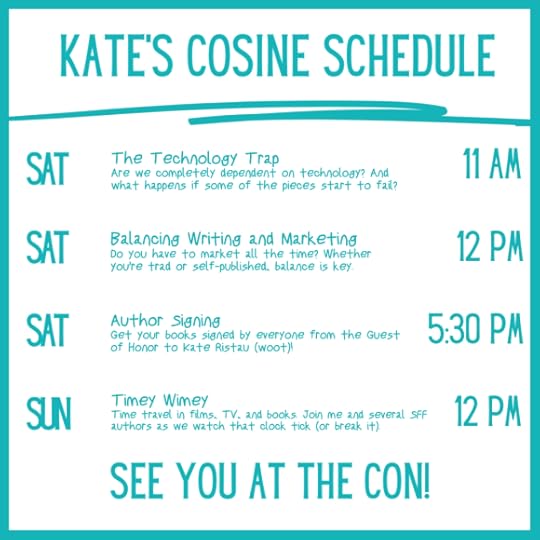 KATE'S COSINE SCHEDULE

SAT
The Technology Trap
Are we completely dependent on technology? And what happens if some of the pieces start to fail?
11 AM

SAT
Balancing Writing and Marketing
Do you have to market all the time? Whether you're trad or self-published, balance is key.
12 PM

SAT
Author Signing
Get your books signed by everyone from the Guest of Honor to Kate Ristau (woot)!
5:30 PM

SUN
Timey Wimey
Time travel in films, TV, and books. Join me and several SFF authors as we watch that clock tick (or break it).
12 PM

SEE YOU AT THE CON!